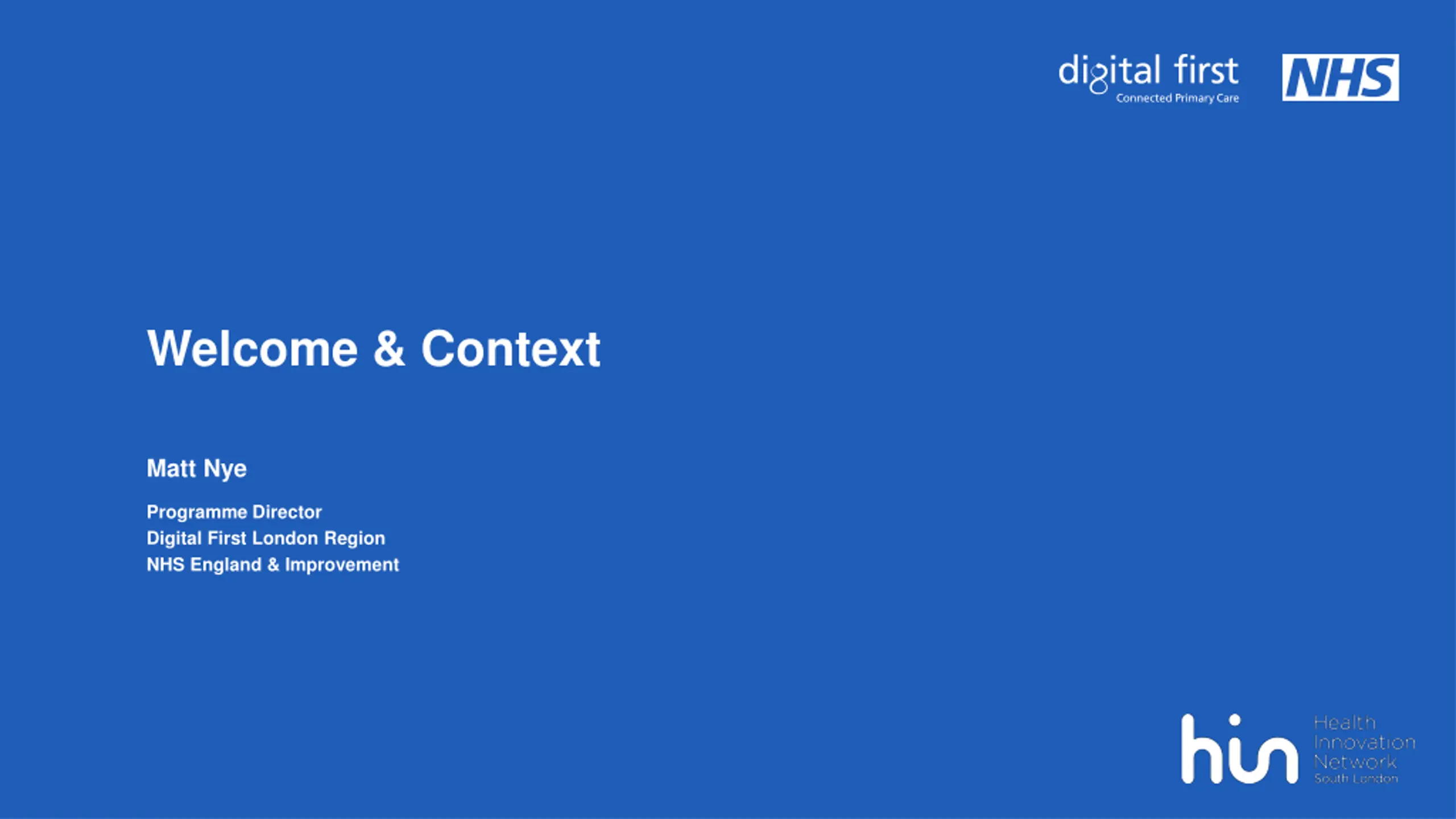 digital first
Connected Primary Care

NHS

Welcome & Context

Matt Nye

Programme Director
Digital First London Region
NHS England & Improvement

hin
Health
Innovation
Network
South London